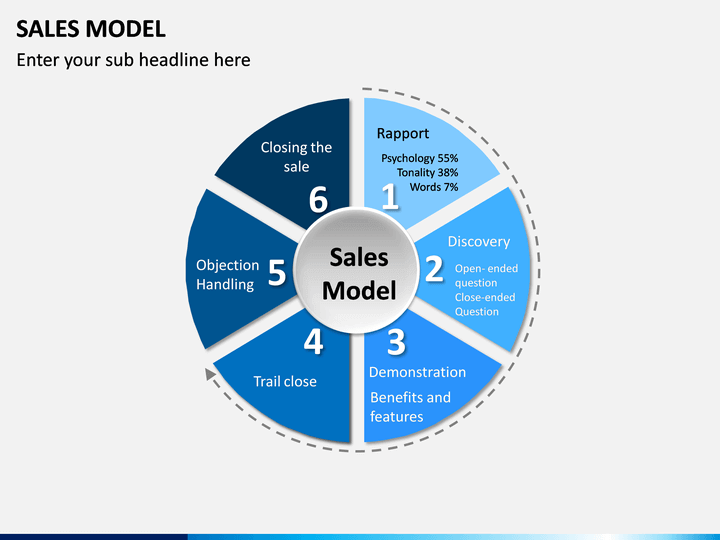 SALES MODEL

Enter your sub headline here

Sales Model

1
Rapport
Psychology 55%
Tonality 38%
Words 7%

2
Discovery
Open- ended question
Close-ended Question

3
Demonstration
Benefits and features

4
Trail close

5
Objection Handling

6
Closing the sale